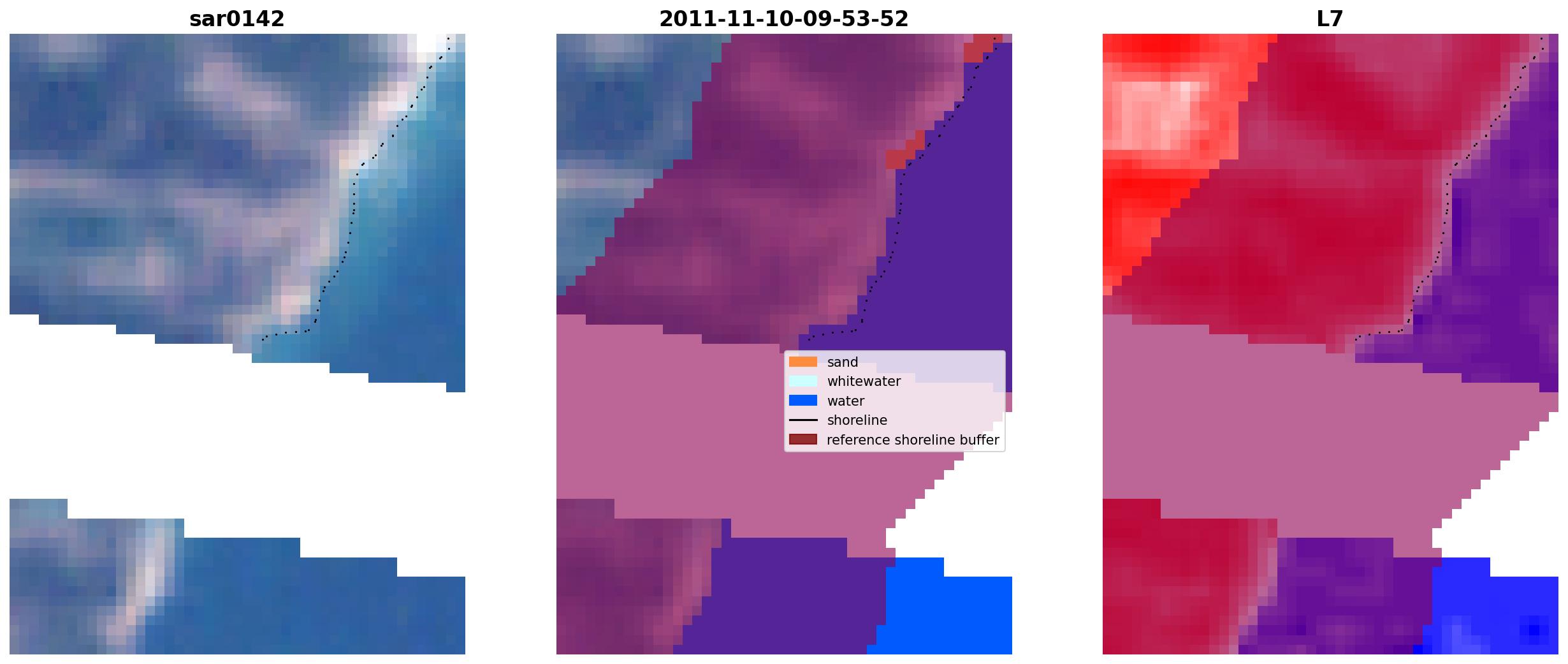 sar0142

2011-11-10-09-53-52

sand
whitewater
water
shoreline
reference shoreline buffer

L7